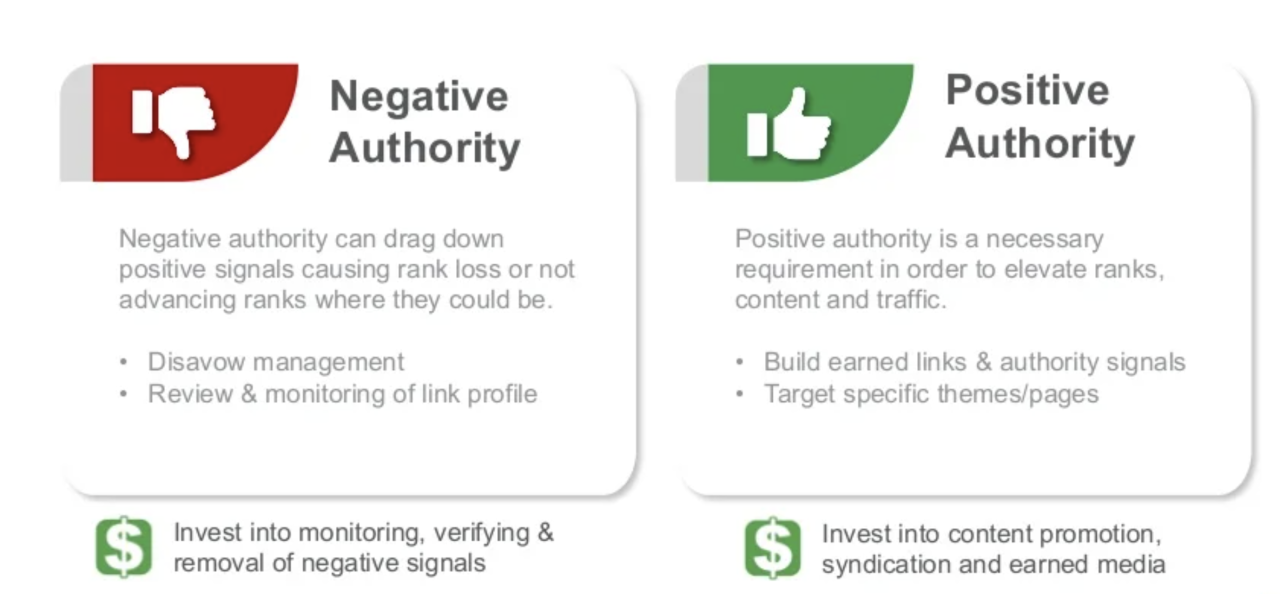 Negative Authority

Negative authority can drag down positive signals causing rank loss or not advancing ranks where they could be.

• Disavow management
• Review & monitoring of link profile

$ Invest into monitoring, verifying & removal of negative signals

Positive Authority

Positive authority is a necessary requirement in order to elevate ranks, content and traffic.

• Build earned links & authority signals
• Target specific themes/pages

$ Invest into content promotion, syndication and earned media